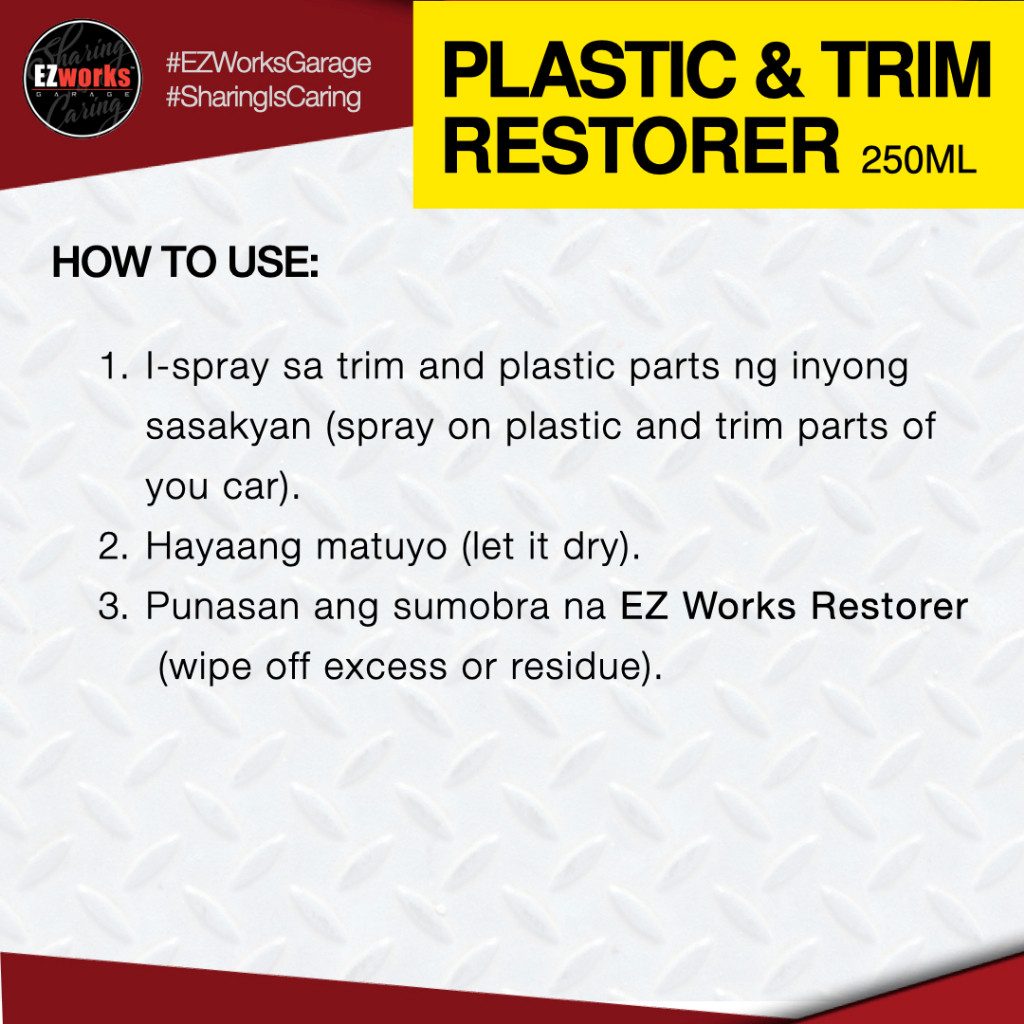 Sharing EZworks GARAGE Caring

#EZWorksGarage
#SharingIsCaring

PLASTIC & TRIM RESTORER 250ML

HOW TO USE:

1. I-spray sa trim and plastic parts ng inyong sasakyan (spray on plastic and trim parts of you car).
2. Hayaang matuyo (let it dry).
3. Punasan ang sumobra na EZ Works Restorer (wipe off excess or residue).